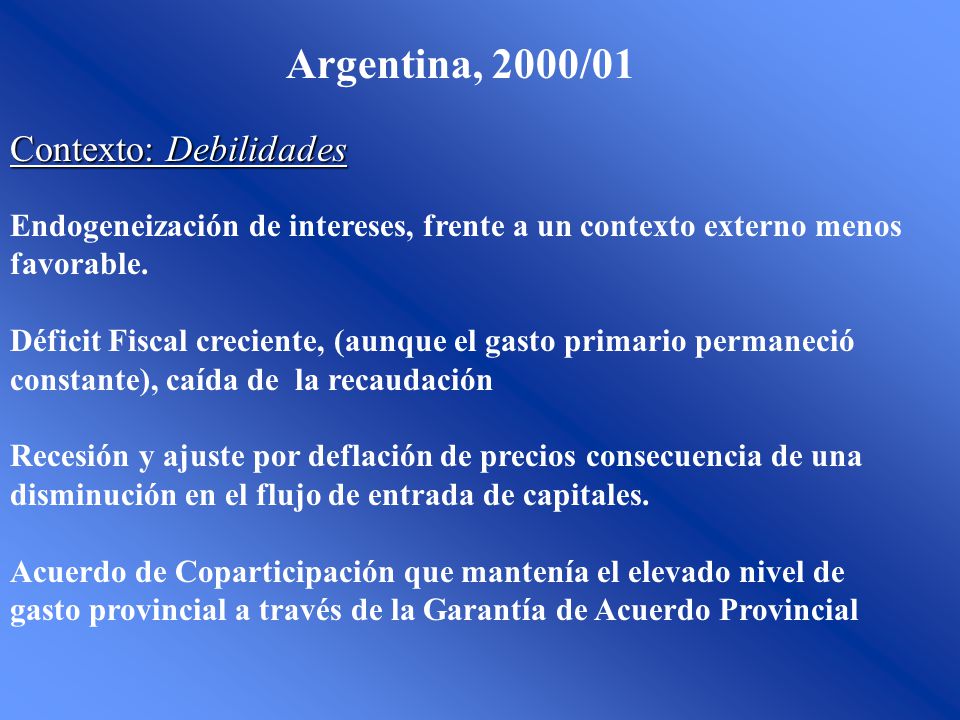 Argentina, 2000/01

Contexto: Debilidades

Endogeneización de intereses, frente a un contexto externo menos favorable.

Déficit Fiscal creciente, (aunque el gasto primario permaneció constante), caída de la recaudación

Recesión y ajuste por deflación de precios consecuencia de una disminución en el flujo de entrada de capitales.

Acuerdo de Coparticipación que mantenía el elevado nivel de gasto provincial a través de la Garantía de Acuerdo Provincial